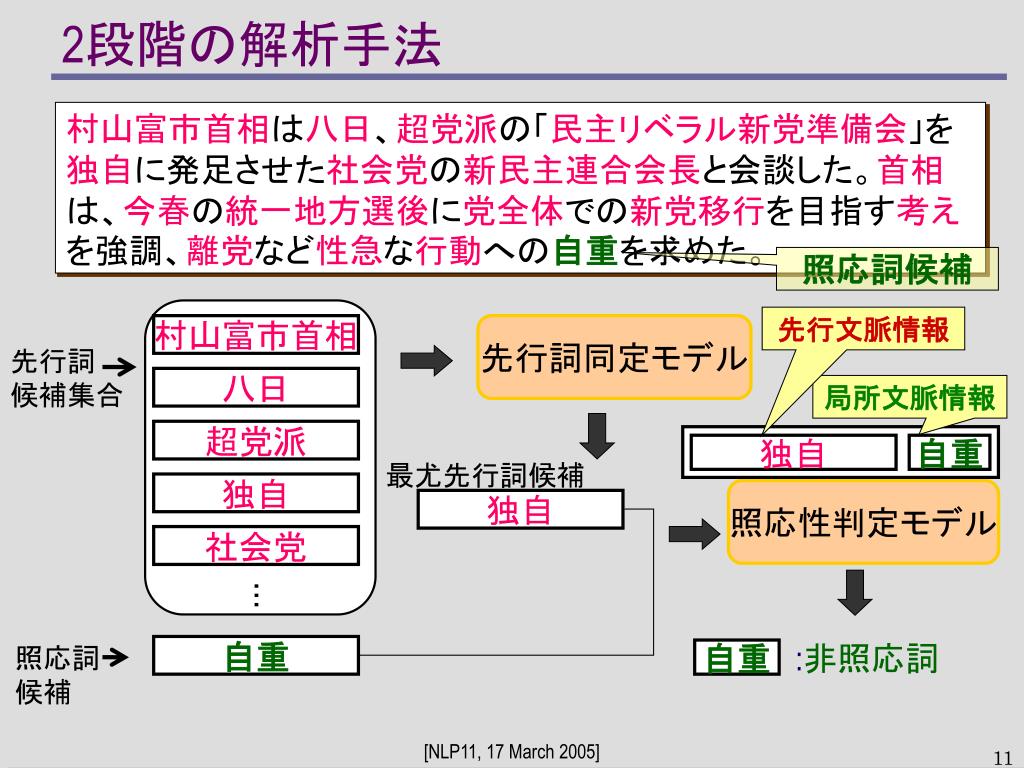 2段階の解析手法

村山富市首相は八日、超党派の「民主リベラル新党準備会」を独自に発足させた社会党の新民主連合会長と会談した。首相は、今春の統一地方選後に党全体での新党移行を目指す考えを強調、離党など性急な行動への自重を求めた。

照応詞候補

先行詞候補集合

村山富市首相

八日

超党派

独自

社会党

⋮

照応詞候補

自重

先行詞同定モデル

最尤先行詞候補

独自

先行文脈情報

局所文脈情報

独自

自重

照応性判定モデル

自重 :非照応詞

[NLP11, 17 March 2005]

11